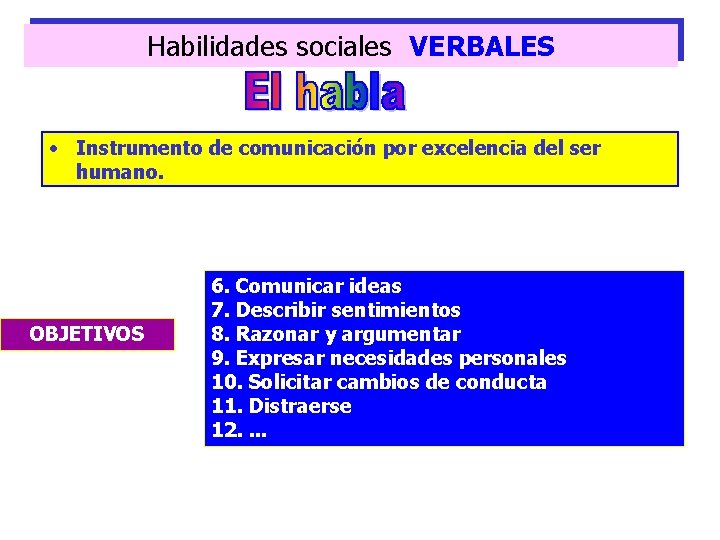 Habilidades sociales VERBALES

El habla

• Instrumento de comunicación por excelencia del ser humano.

OBJETIVOS

6. Comunicar ideas
7. Describir sentimientos
8. Razonar y argumentar
9. Expresar necesidades personales
10. Solicitar cambios de conducta
11. Distraerse
12. ...